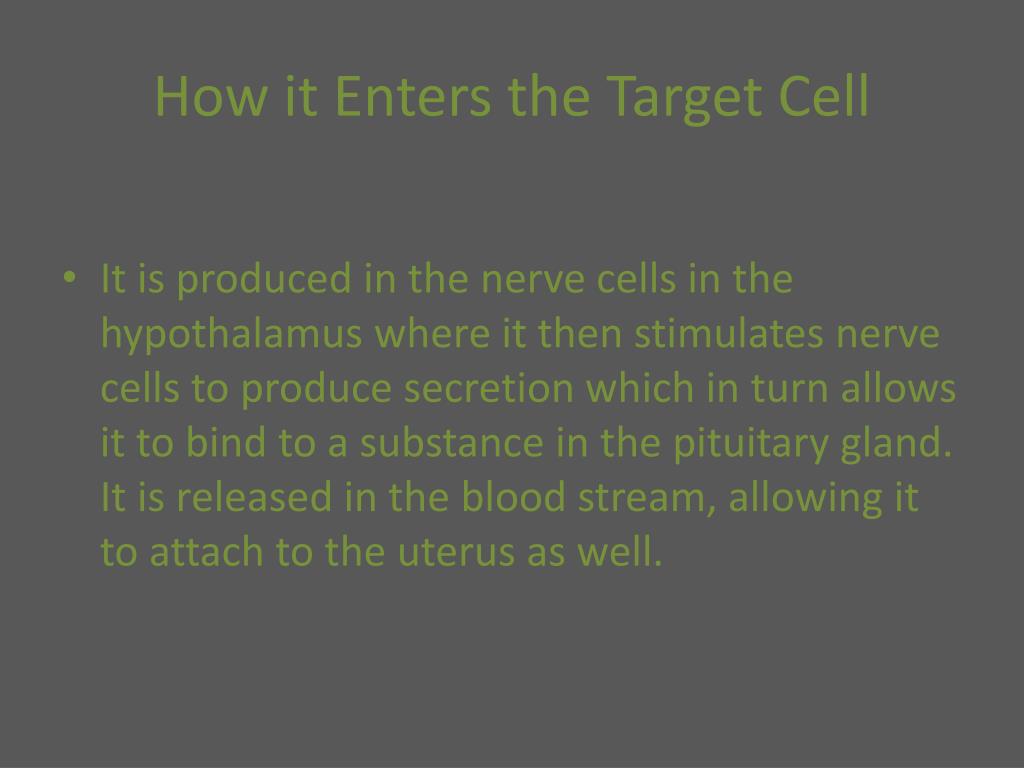 How it Enters the Target Cell

• It is produced in the nerve cells in the hypothalamus where it then stimulates nerve cells to produce secretion which in turn allows it to bind to a substance in the pituitary gland. It is released in the blood stream, allowing it to attach to the uterus as well.